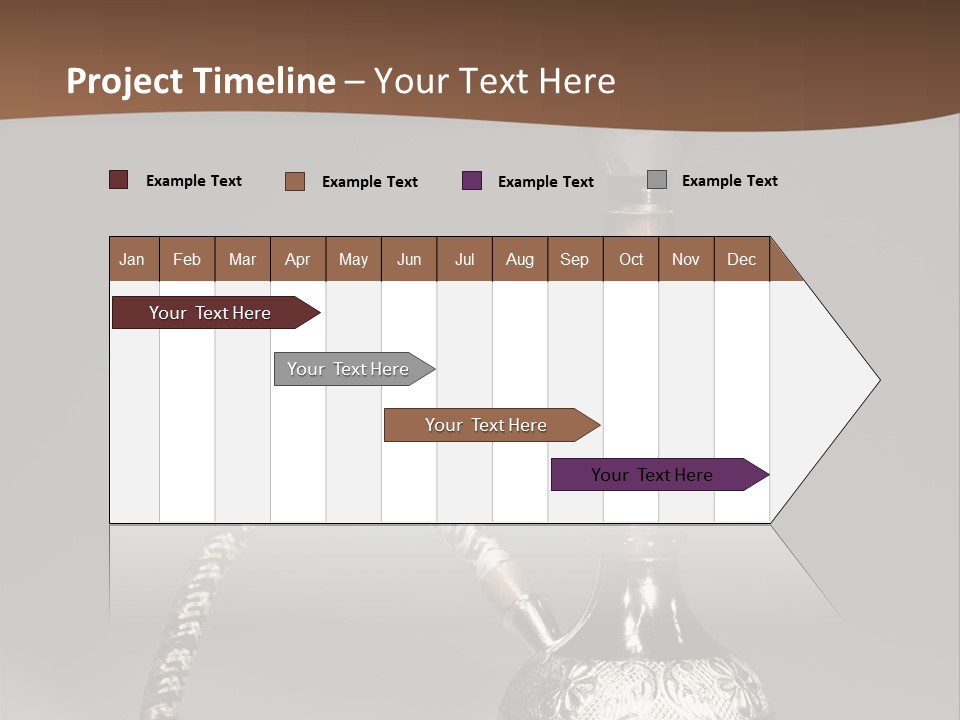 Project Timeline – Your Text Here

Example Text Example Text Example Text Example Text

| Jan | Feb | Mar | Apr | May | Jun | Jul | Aug | Sep | Oct | Nov | Dec |
|---|---|---|---|---|---|---|---|---|---|---|---|

Your Text Here

Your Text Here

Your Text Here

Your Text Here